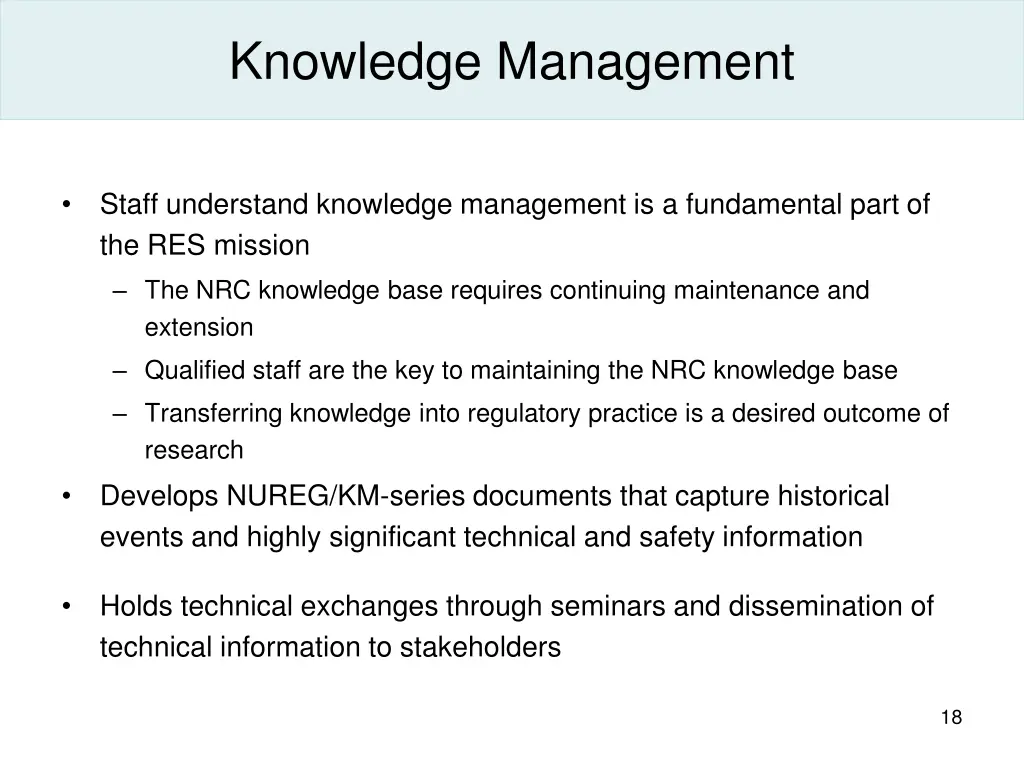 Knowledge Management

• Staff understand knowledge management is a fundamental part of the RES mission
– The NRC knowledge base requires continuing maintenance and extension
– Qualified staff are the key to maintaining the NRC knowledge base
– Transferring knowledge into regulatory practice is a desired outcome of research

• Develops NUREG/KM-series documents that capture historical events and highly significant technical and safety information

• Holds technical exchanges through seminars and dissemination of technical information to stakeholders

18